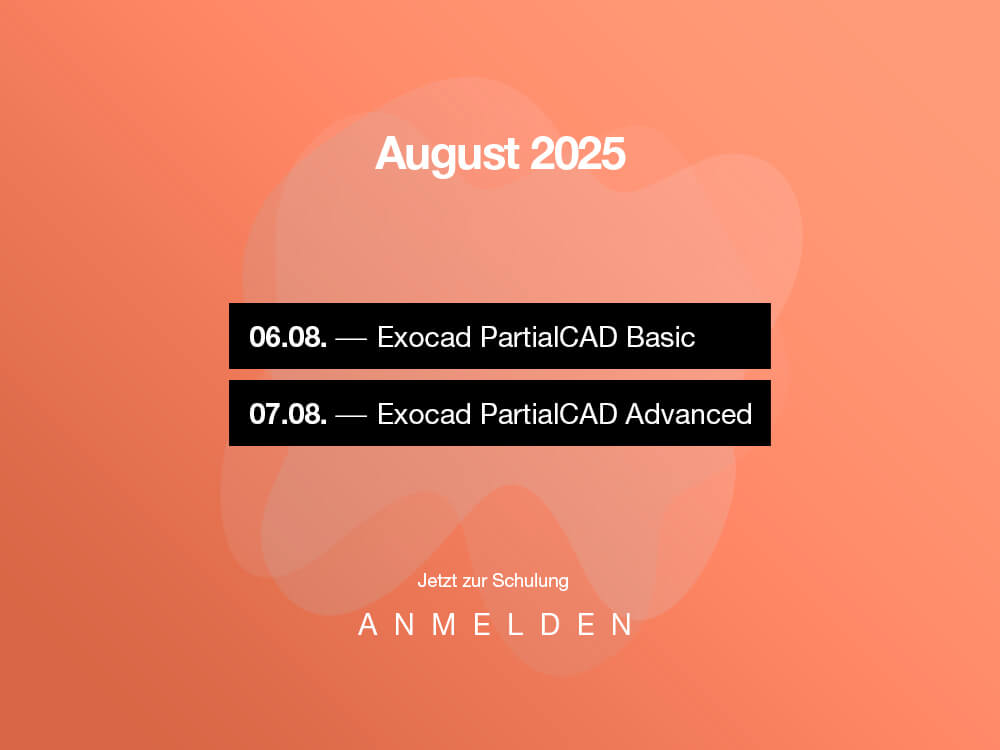 August 2025

06.08. — Exocad PartialCAD Basic

07.08. — Exocad PartialCAD Advanced

Jetzt zur Schulung

ANMELDEN